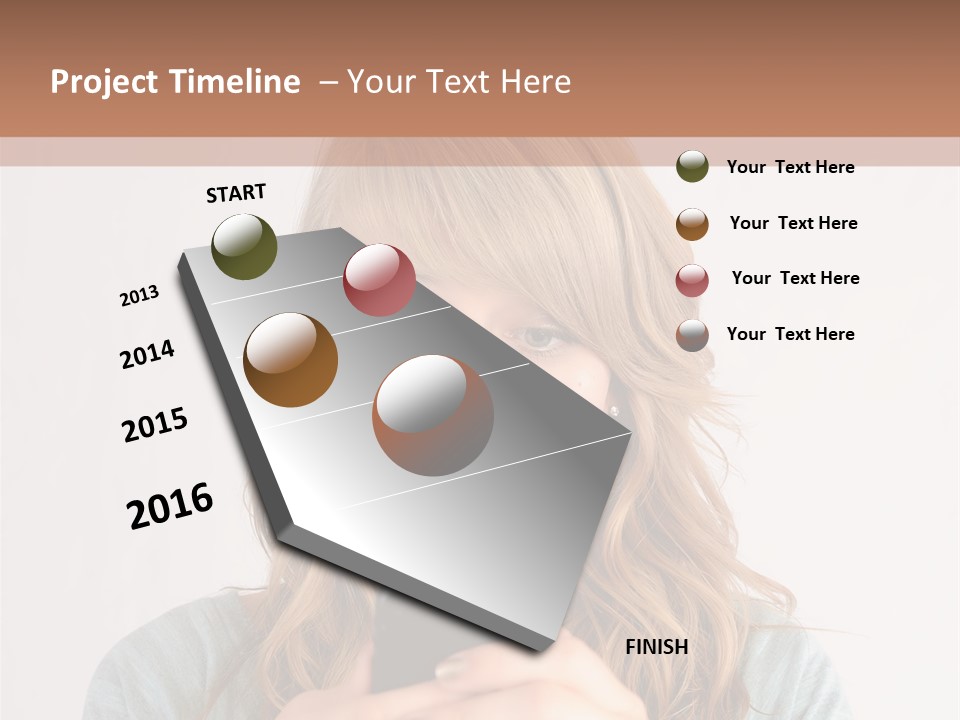 Project Timeline – Your Text Here

START

2013

2014

2015

2016

FINISH

Your Text Here

Your Text Here

Your Text Here

Your Text Here